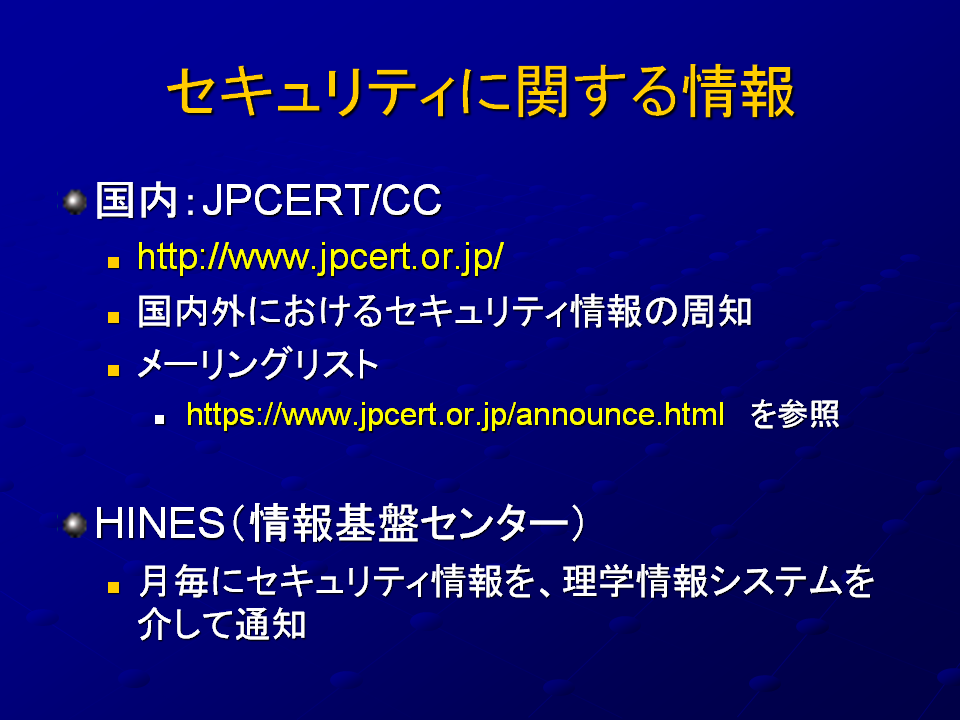 セキュリティに関する情報

国内：JPCERT/CC

http://www.jpcert.or.jp/

国内外におけるセキュリティ情報の周知

メーリングリスト

https://www.jpcert.or.jp/announce.html　を参照

HINES（情報基盤センター）

月毎にセキュリティ情報を、理学情報システムを介して通知